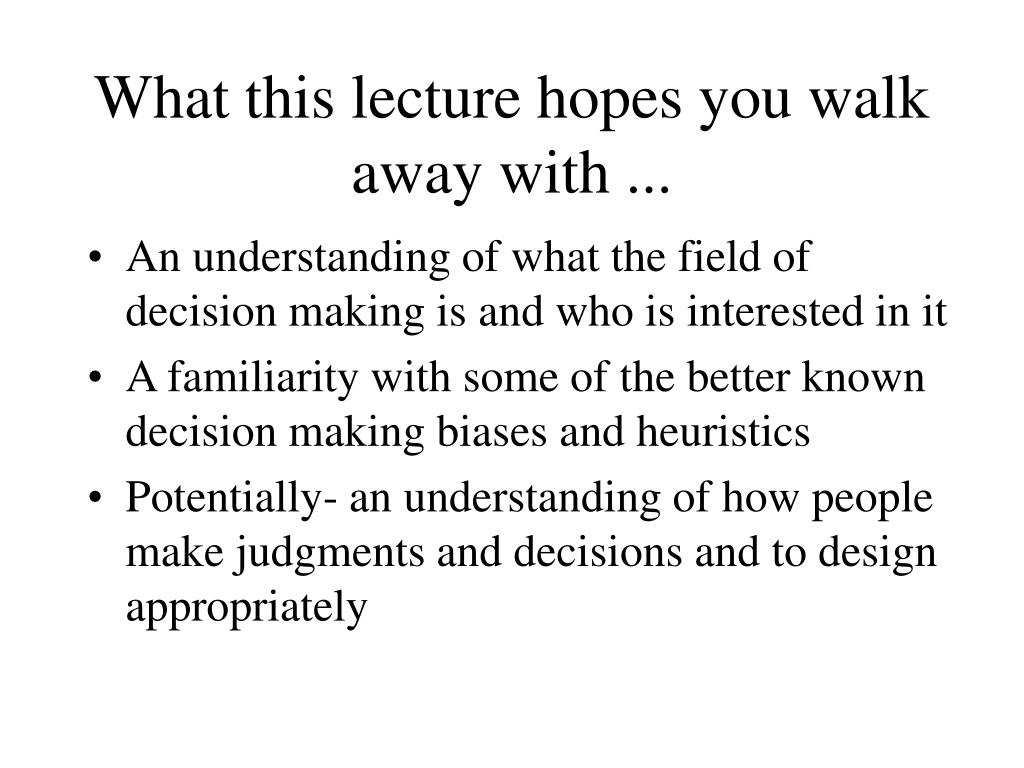 What this lecture hopes you walk away with ...

• An understanding of what the field of decision making is and who is interested in it
• A familiarity with some of the better known decision making biases and heuristics
• Potentially- an understanding of how people make judgments and decisions and to design appropriately